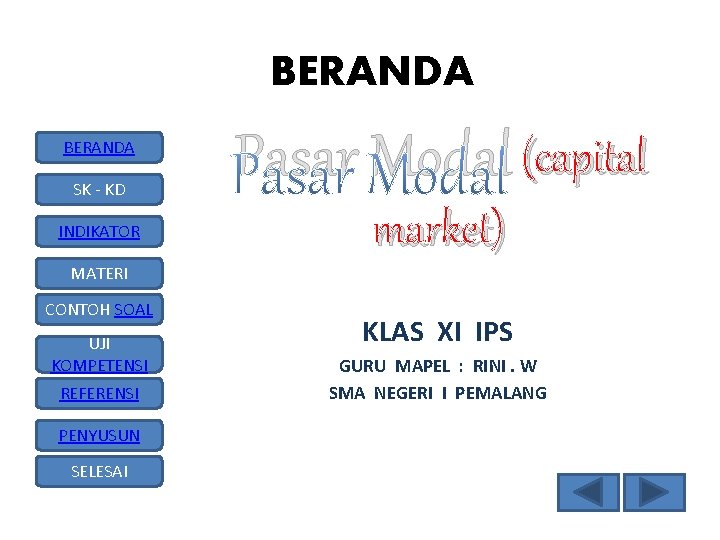 BERANDA

BERANDA

SK - KD

INDIKATOR

MATERI

CONTOH SOAL

UJI KOMPETENSI

REFERENSI

PENYUSUN

SELESAI

Pasar Modal (capital market)

KLAS XI IPS

GURU MAPEL : RINI . W

SMA NEGERI I PEMALANG